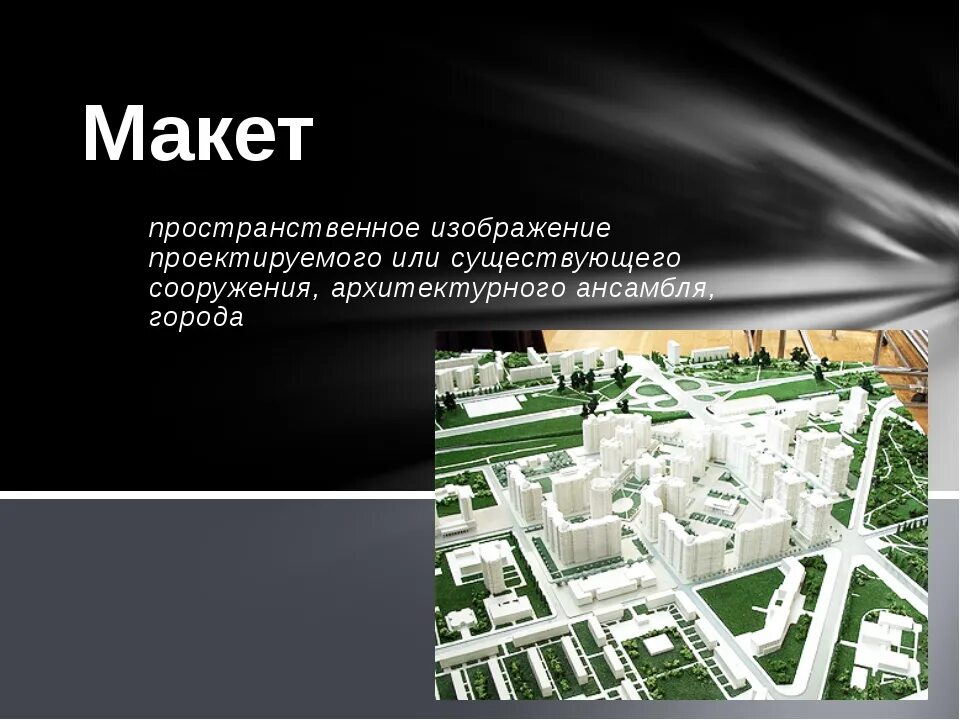 Макет

пространственное изображение проектируемого или существующего сооружения, архитектурного ансамбля, города